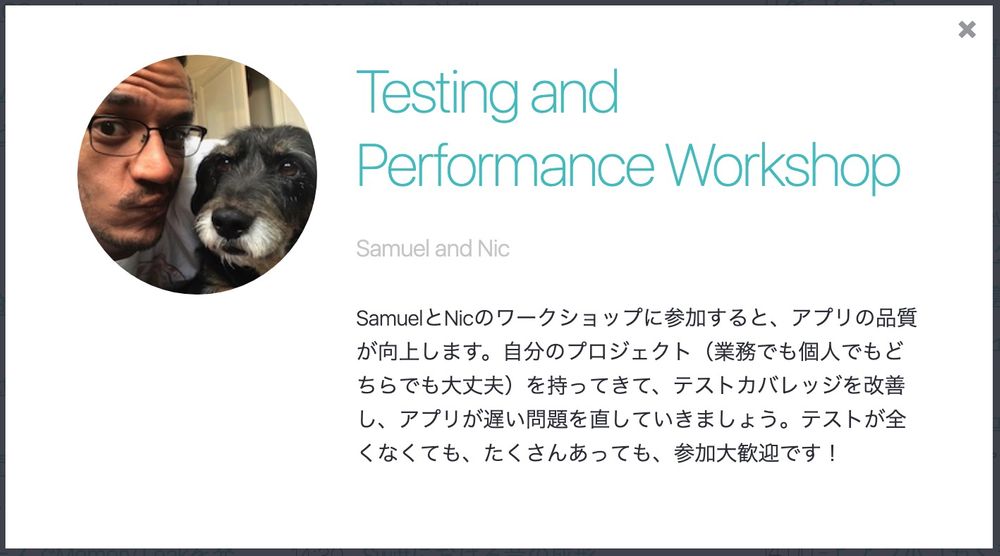 ×

Testing and Performance Workshop

Samuel and Nic

SamuelとNicのワークショップに参加すると、アプリの品質が向上します。自分のプロジェクト（業務でも個人でもどちらでも大丈夫）を持ってきて、テストカバレッジを改善し、アプリが遅い問題を直していきましょう。テストが全くなくても、たくさんあっても、参加大歓迎です！